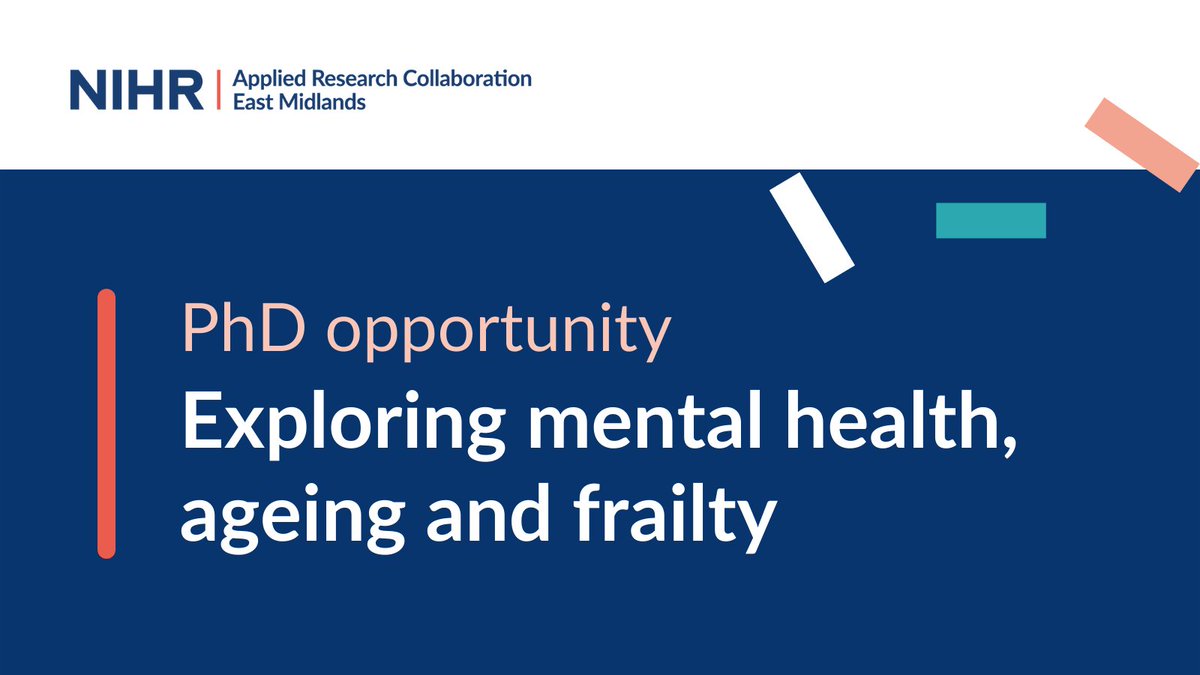 NIHR | Applied Research Collaboration East Midlands

PhD opportunity

Exploring mental health, ageing and frailty